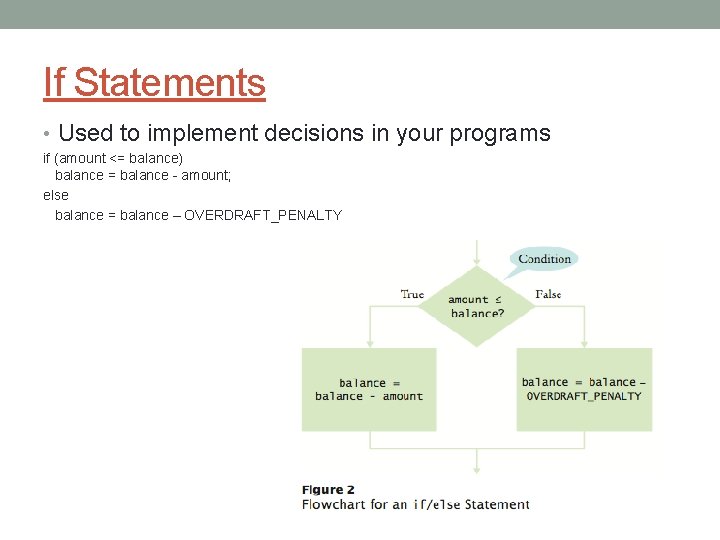 If Statements

• Used to implement decisions in your programs

if (amount <= balance)
balance = balance - amount;
else
balance = balance – OVERDRAFT_PENALTY

Condition

True

amount ≤ balance?

False

balance = balance - amount

balance = balance – OVERDRAFT_PENALTY

Figure 2
Flowchart for an if/else Statement